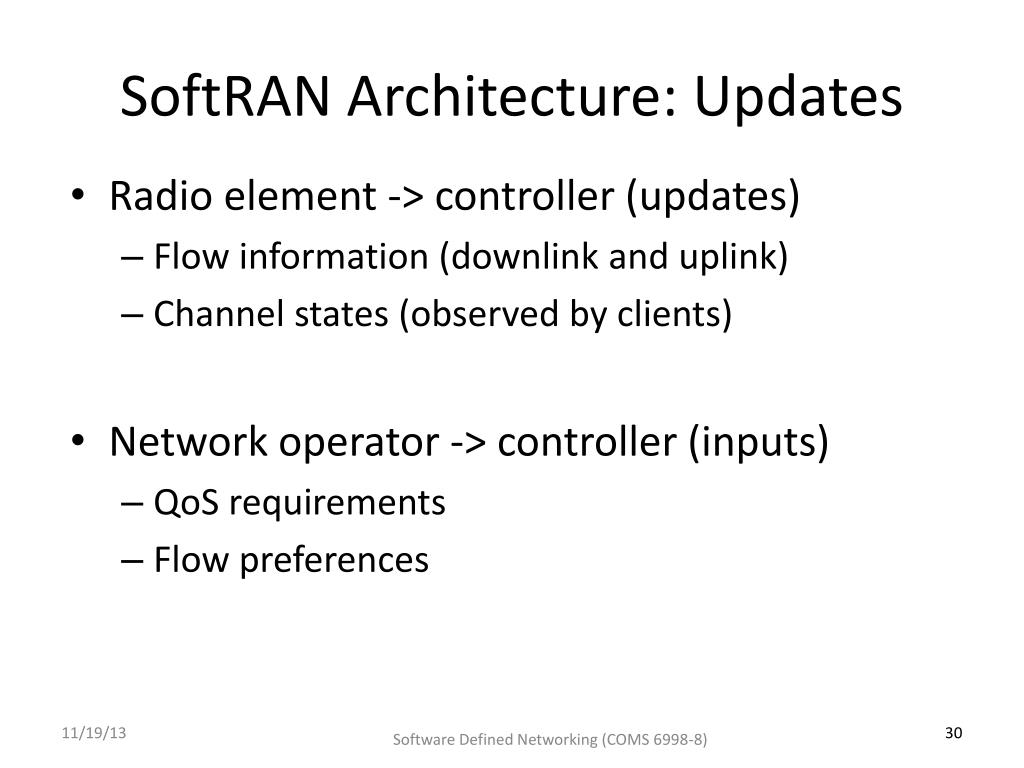 SoftRAN Architecture: Updates

• Radio element -> controller (updates)
– Flow information (downlink and uplink)
– Channel states (observed by clients)

• Network operator -> controller (inputs)
– QoS requirements
– Flow preferences

11/19/13

Software Defined Networking (COMS 6998-8)

30